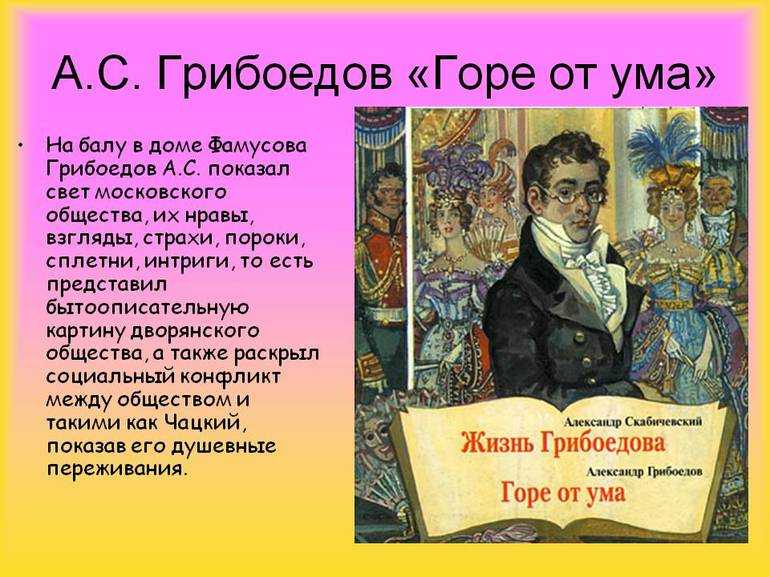 А.С. Грибоедов «Горе от ума»

• На балу в доме Фамусова Грибоедов А.С. показал свет московского общества, их нравы, взгляды, страхи, пороки, сплетни, интриги, то есть представил бытоописательную картину дворянского общества, а также раскрыл социальный конфликт между обществом и такими как Чацкий, показав его душевные переживания.

Александр Скабичевский
Жизнь Грибоедова
Александр Грибоедов
Горе от ума